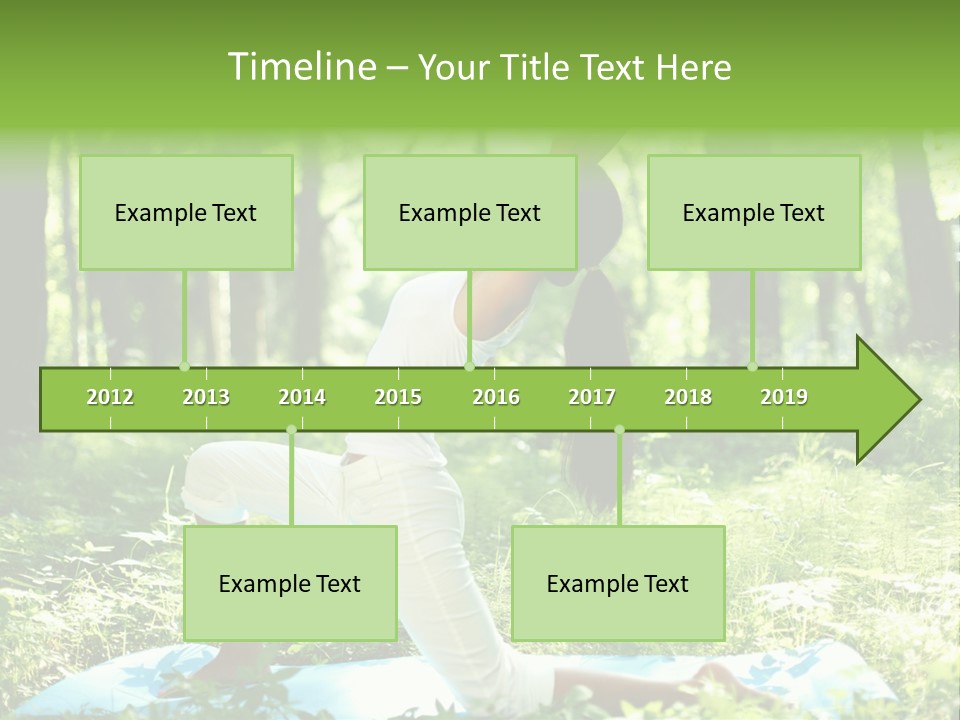 Timeline – Your Title Text Here

Example Text

Example Text

Example Text

2012 2013 2014 2015 2016 2017 2018 2019

Example Text

Example Text